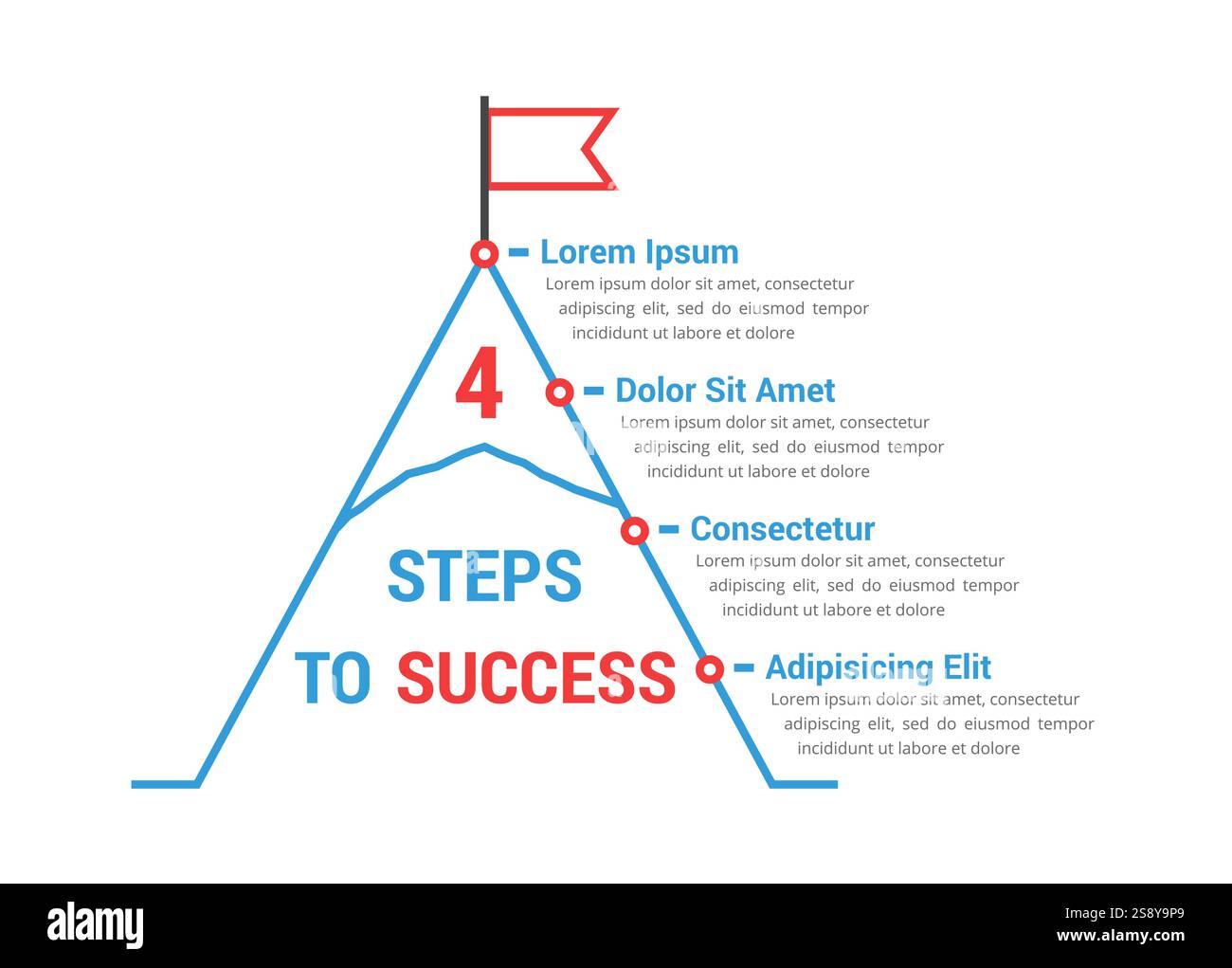 Lorem Ipsum
Lorem ipsum dolor sit amet, consectetur adipiscing elit, sed do eiusmod tempor incididunt ut labore et dolore

4

Dolor Sit Amet
Lorem ipsum dolor sit amet, consectetur adipiscing elit, sed do eiusmod tempor incididunt ut labore et dolore

Consectetur
Lorem ipsum dolor sit amet, consectetur adipiscing elit, sed do eiusmod tempor incididunt ut labore et dolore

STEPS
TO SUCCESS

Adipisicing Elit
Lorem ipsum dolor sit amet, consectetur adipiscing elit, sed do eiusmod tempor incididunt ut labore et dolore

alamy

Image ID: 2S8Y9P9
www.alamy.com